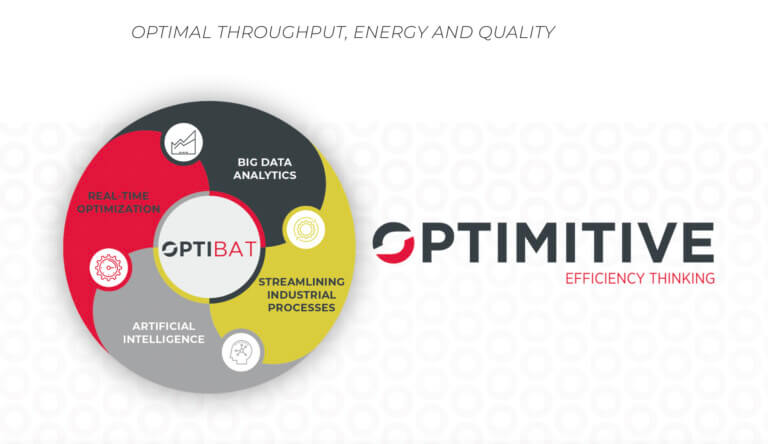 OPTIMAL THROUGHPUT, ENERGY AND QUALITY

BIG DATA ANALYTICS

REAL-TIME OPTIMIZATION

OPTIBAT

STREAMLINING INDUSTRIAL PROCESSES

ARTIFICIAL INTELLIGENCE

OPTIMITIVE
EFFICIENCY THINKING